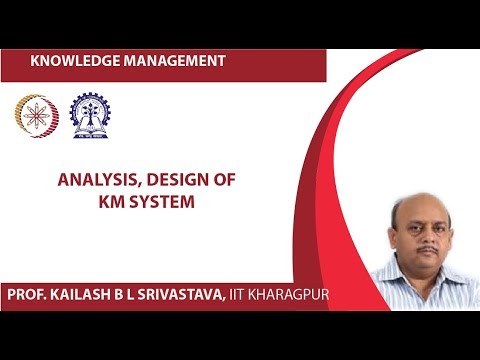 KNOWLEDGE MANAGEMENT

ANALYSIS, DESIGN OF KM SYSTEM

PROF. KAILASH B L SRIVASTAVA, IIT KHARAGPUR